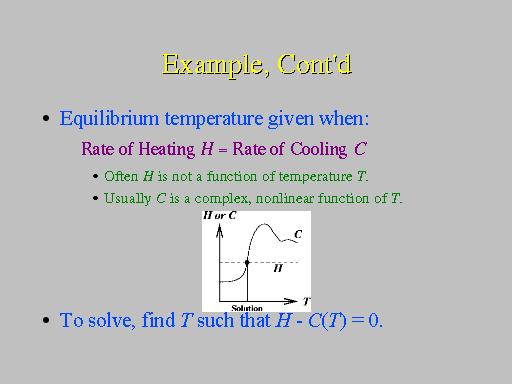 Example, Cont'd

• Equilibrium temperature given when:

Rate of Heating $H$ = Rate of Cooling $C$

• Often $H$ is not a function of temperature $T$.
• Usually $C$ is a complex, nonlinear function of $T$.

H or C
C
H
Solution
T

• To solve, find $T$ such that $H - C(T) = 0$.